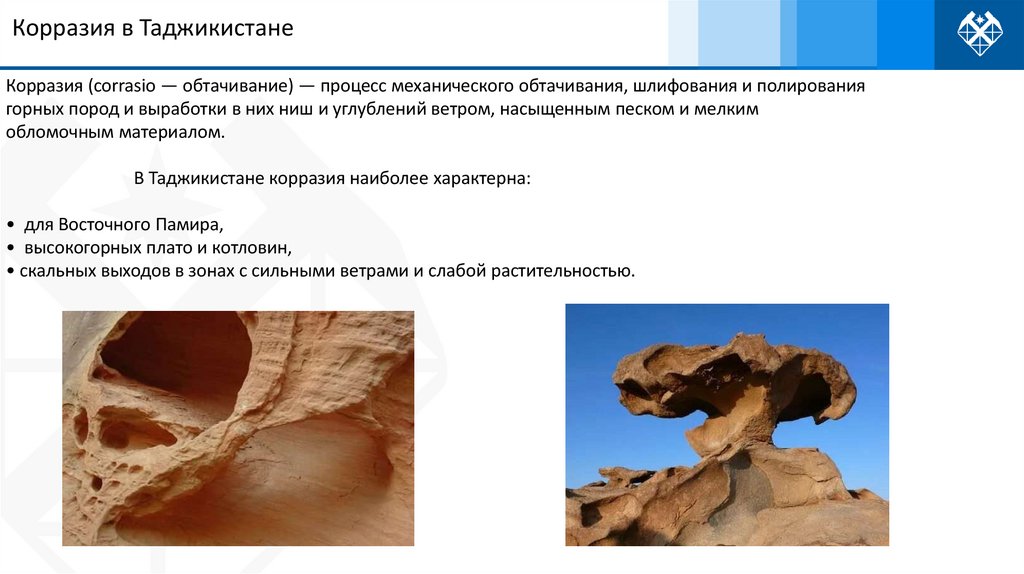 Корразия в Таджикистане

Корразия (corrasio — обтачивание) — процесс механического обтачивания, шлифования и полирования горных пород и выработки в них ниш и углублений ветром, насыщенным песком и мелким обломочным материалом.

В Таджикистане корразия наиболее характерна:

• для Восточного Памира,
• высокогорных плато и котловин,
• скальных выходов в зонах с сильными ветрами и слабой растительностью.